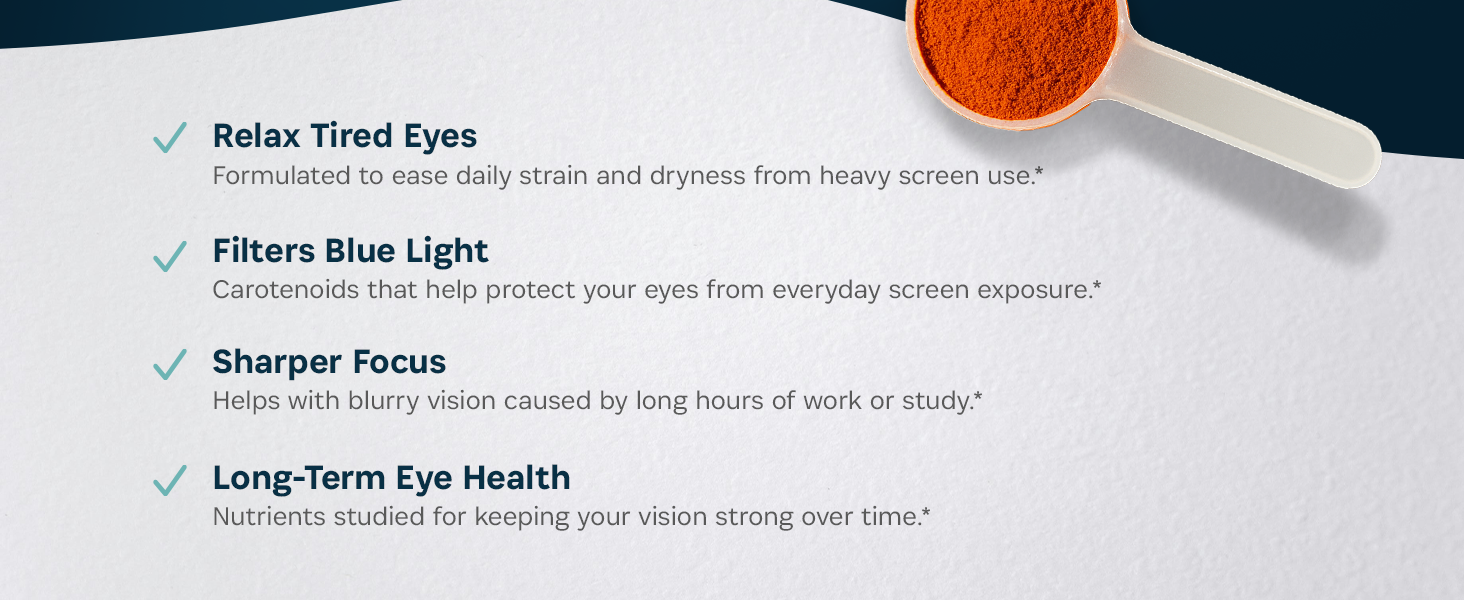 ✓ Relax Tired Eyes
Formulated to ease daily strain and dryness from heavy screen use.*

✓ Filters Blue Light
Carotenoids that help protect your eyes from everyday screen exposure.*

✓ Sharper Focus
Helps with blurry vision caused by long hours of work or study.*

✓ Long-Term Eye Health
Nutrients studied for keeping your vision strong over time.*